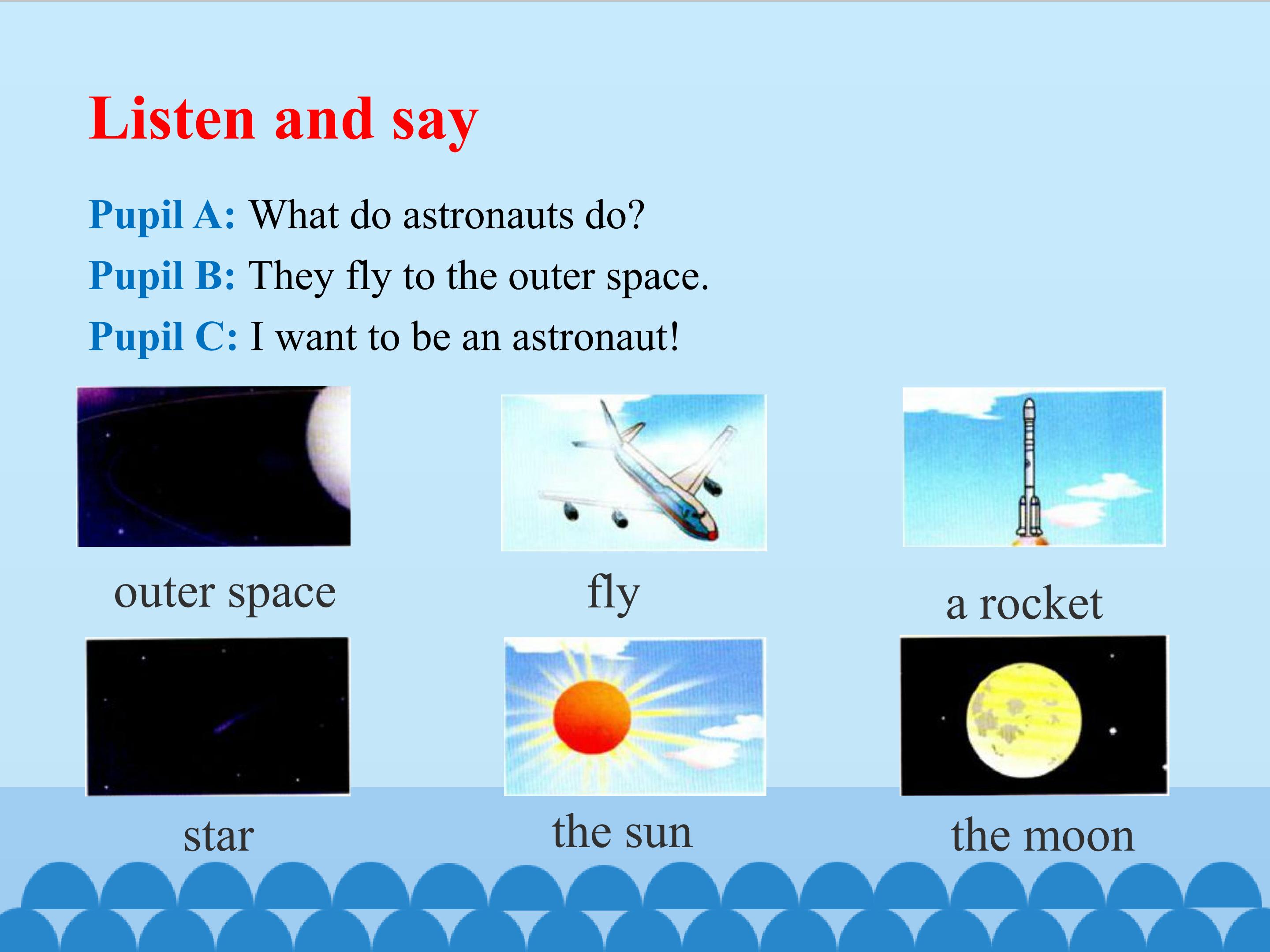 Listen and say

Pupil A: What do astronauts do?
Pupil B: They fly to the outer space.
Pupil C: I want to be an astronaut!

outer space

fly

a rocket

star

the sun

the moon